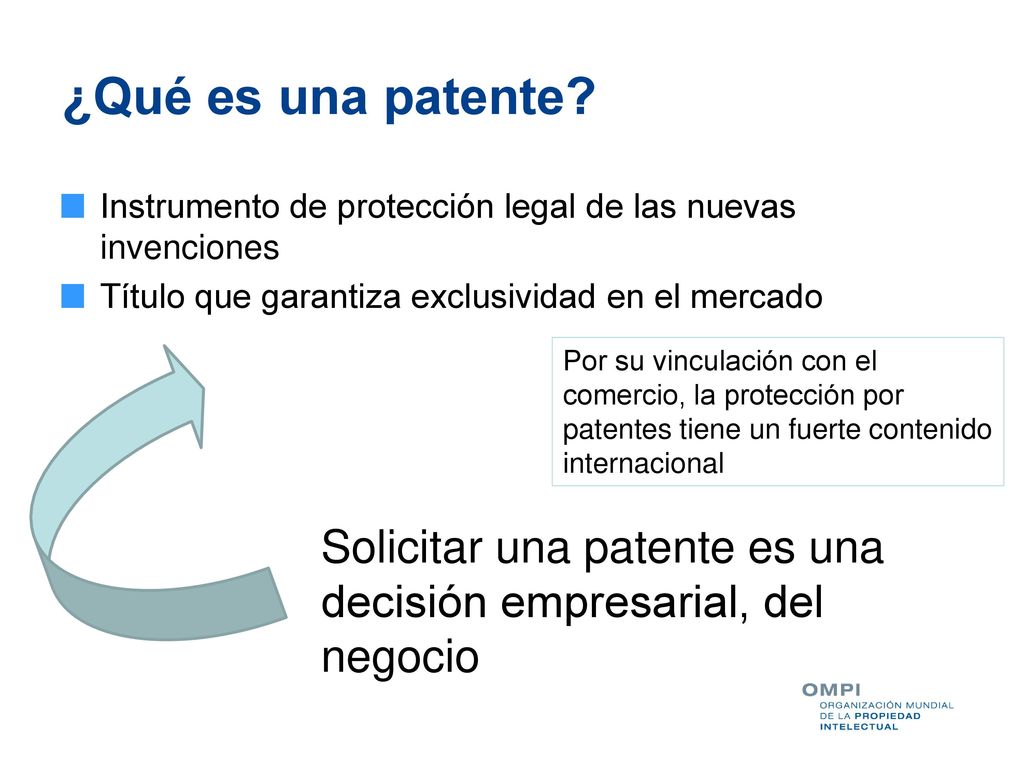 ¿Qué es una patente?

Instrumento de protección legal de las nuevas invenciones

Título que garantiza exclusividad en el mercado

Por su vinculación con el comercio, la protección por patentes tiene un fuerte contenido internacional

Solicitar una patente es una decisión empresarial, del negocio

OMPI
ORGANIZACIÓN MUNDIAL DE LA PROPIEDAD INTELECTUAL